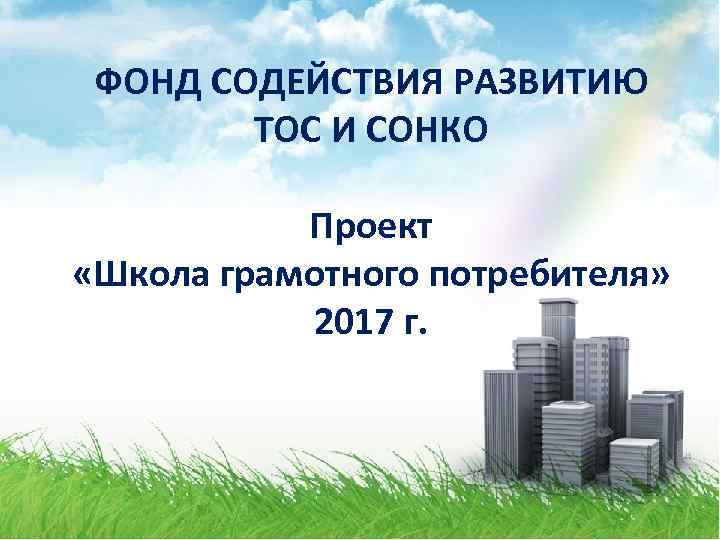 ФОНД СОДЕЙСТВИЯ РАЗВИТИЮ ТОС И СОНКО

Проект
«Школа грамотного потребителя»
2017 г.